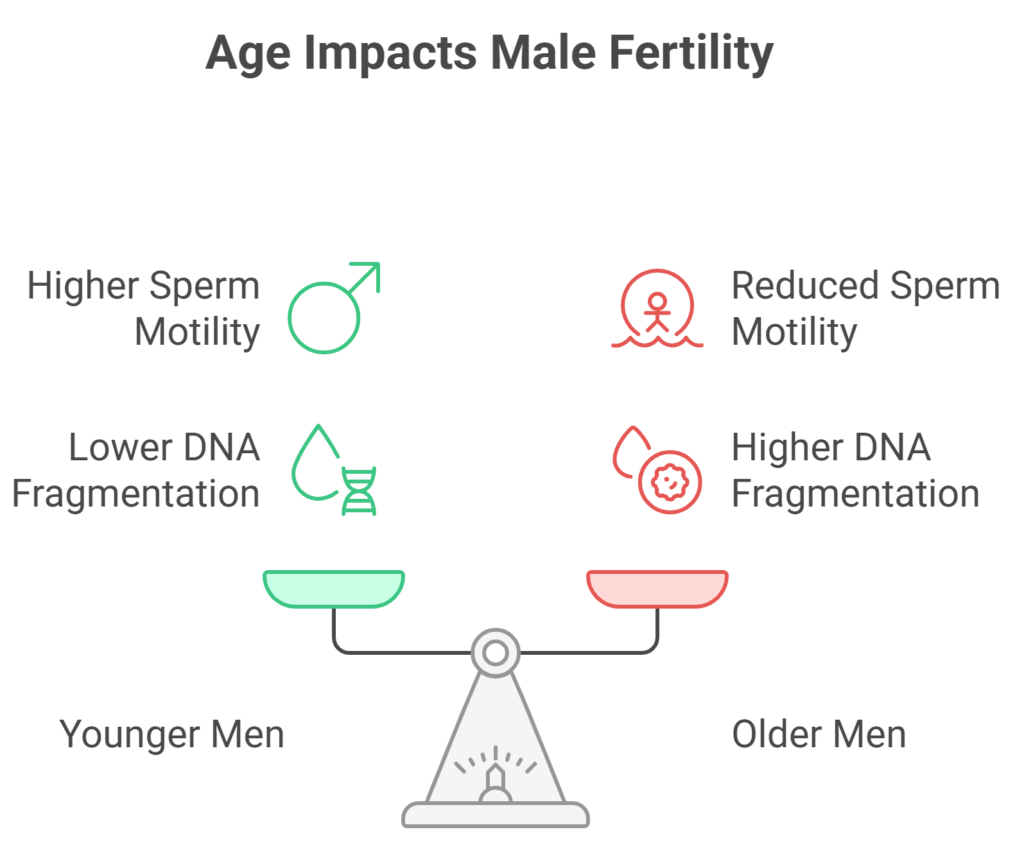 Age Impacts Male Fertility

Higher Sperm Motility

Reduced Sperm Motility

Lower DNA Fragmentation

Higher DNA Fragmentation

Younger Men

Older Men